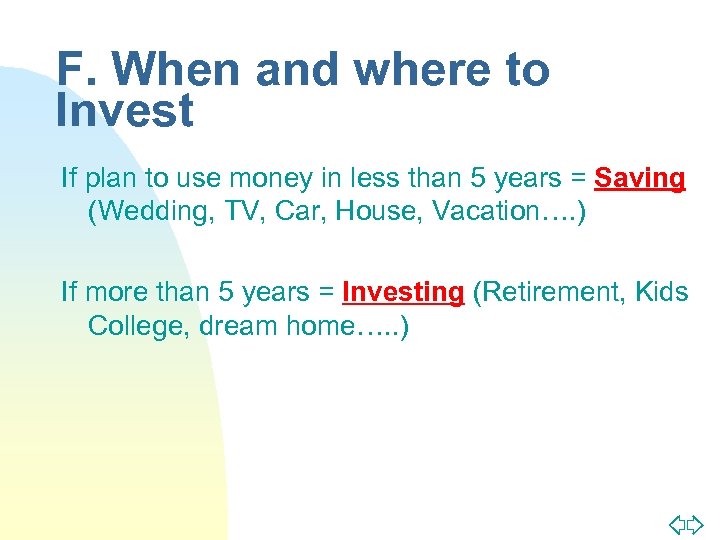 F. When and where to Invest

If plan to use money in less than 5 years = Saving (Wedding, TV, Car, House, Vacation….)

If more than 5 years = Investing (Retirement, Kids College, dream home…..)